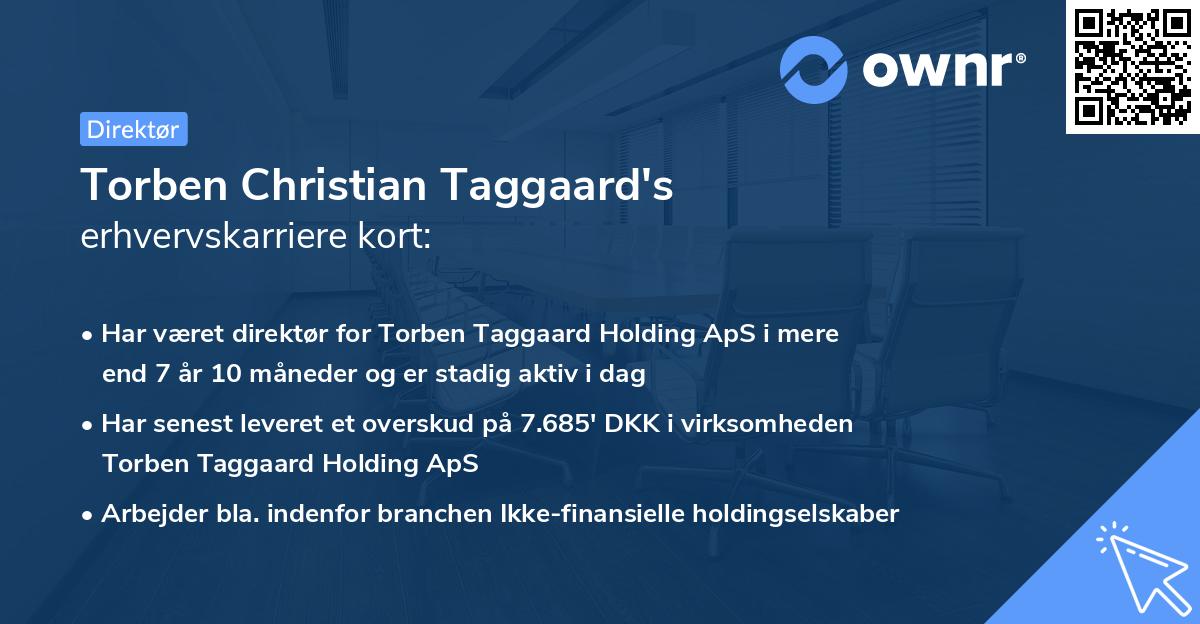 ownr®

Direktør

Torben Christian Taggaard's
erhvervskarriere kort:

• Har været direktør for Torben Taggaard Holding ApS i mere end 7 år 10 måneder og er stadig aktiv i dag
• Har senest leveret et overskud på 7.685' DKK i virksomheden Torben Taggaard Holding ApS
• Arbejder bla. indenfor branchen Ikke-finansielle holdingselskaber